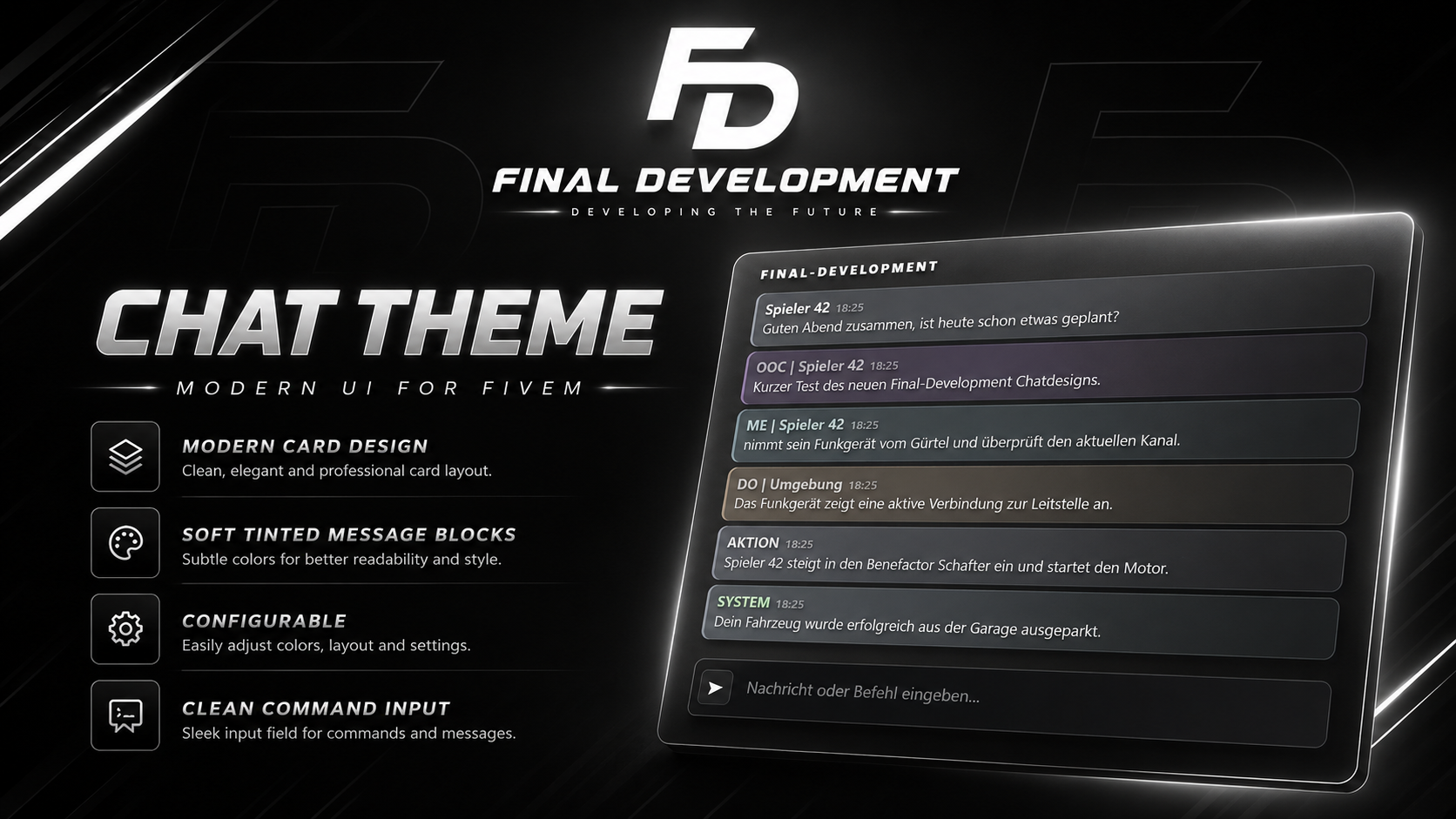 FD

FINAL DEVELOPMENT

DEVELOPING THE FUTURE

CHAT THEME

MODERN UI FOR FIVEM

MODERN CARD DESIGN
Clean, elegant and professional card layout.

SOFT TINTED MESSAGE BLOCKS
Subtle colors for better readability and style.

CONFIGURABLE
Easily adjust colors, layout and settings.

CLEAN COMMAND INPUT
Sleek input field for commands and messages.

FINAL-DEVELOPMENT

Spieler 42 18:25
Guten Abend zusammen, ist heute schon etwas geplant?

OOC | Spieler 42 18:25
Kurzer Test des neuen Final-Development Chatdesigns.

ME | Spieler 42 18:25
nimmt sein Funkgerät vom Gürtel und überprüft den aktuellen Kanal.

DO | Umgebung 18:25
Das Funkgerät zeigt eine aktive Verbindung zur Leitstelle an.

AKTION 18:25
Spieler 42 steigt in den Benefactor Schafter ein und startet den Motor.

SYSTEM 18:25
Dein Fahrzeug wurde erfolgreich aus der Garage ausgeparkt.

Nachricht oder Befehl eingeben...